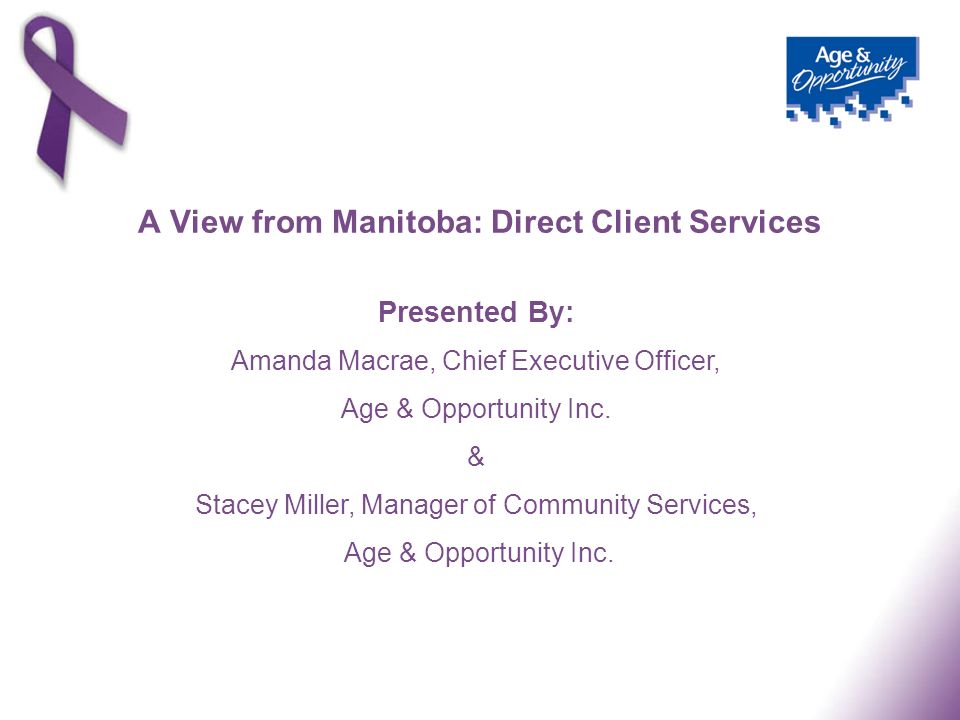 Age & Opportunity

A View from Manitoba: Direct Client Services

Presented By:

Amanda Macrae, Chief Executive Officer,

Age & Opportunity Inc.

&

Stacey Miller, Manager of Community Services,

Age & Opportunity Inc.